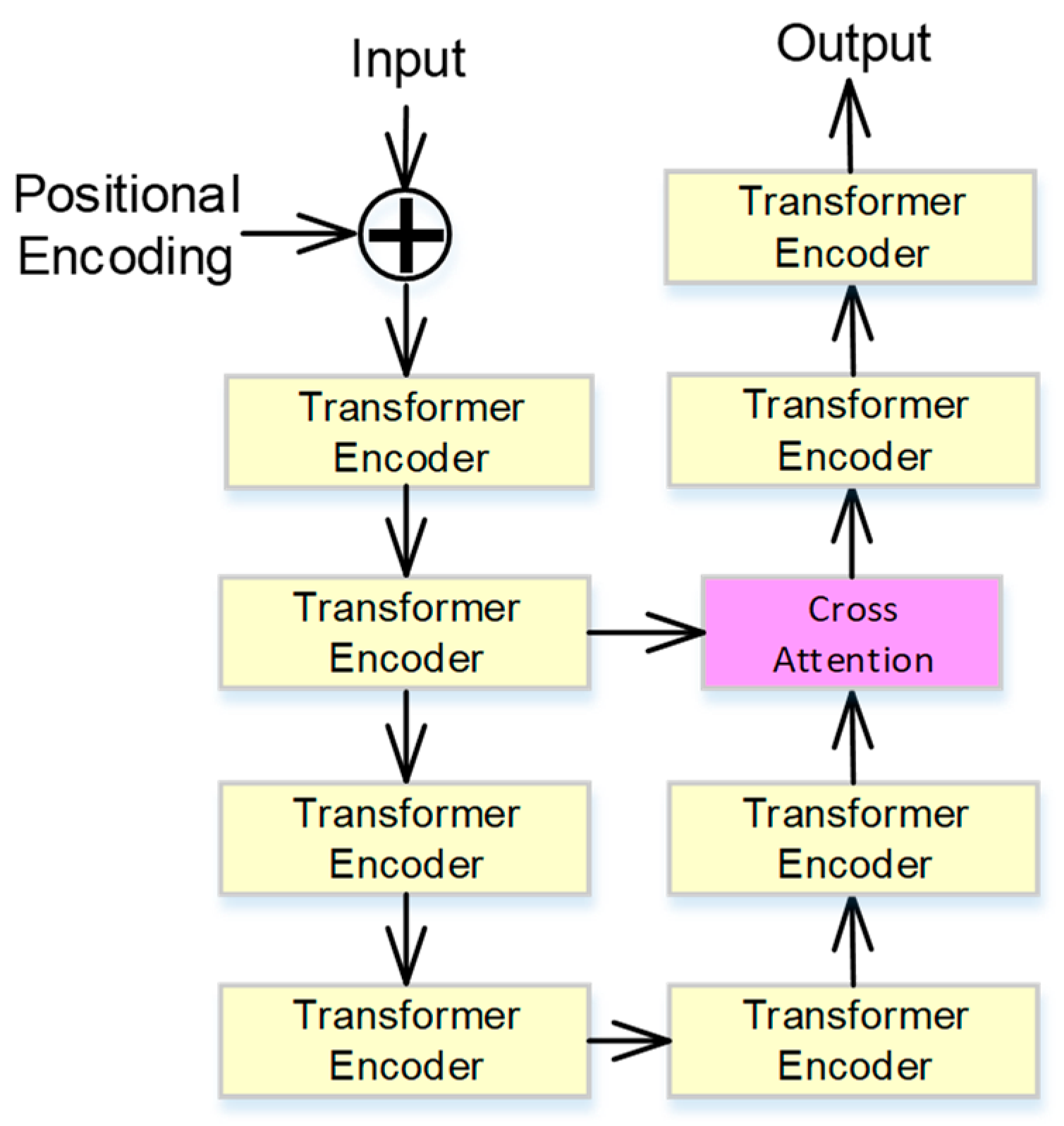 Input

Positional Encoding

Transformer Encoder

Transformer Encoder

Transformer Encoder

Transformer Encoder

Output

Transformer Encoder

Transformer Encoder

Cross Attention

Transformer Encoder

Transformer Encoder